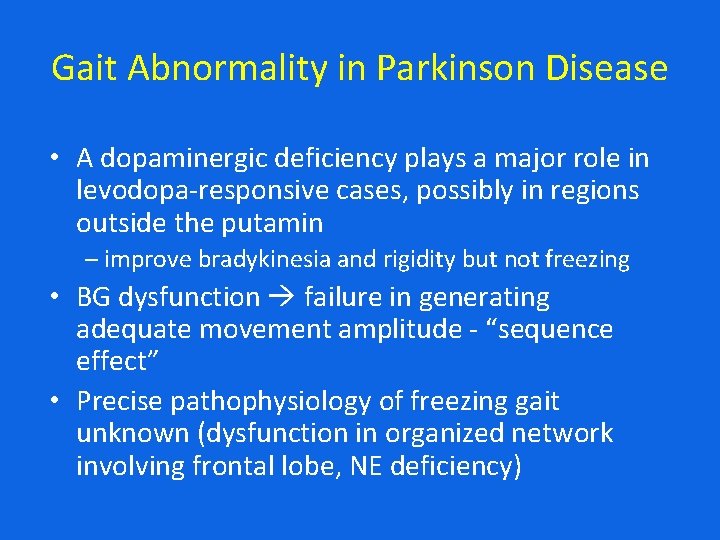 Gait Abnormality in Parkinson Disease

• A dopaminergic deficiency plays a major role in levodopa-responsive cases, possibly in regions outside the putamin

– improve bradykinesia and rigidity but not freezing

• BG dysfunction → failure in generating adequate movement amplitude - “sequence effect”

• Precise pathophysiology of freezing gait unknown (dysfunction in organized network involving frontal lobe, NE deficiency)